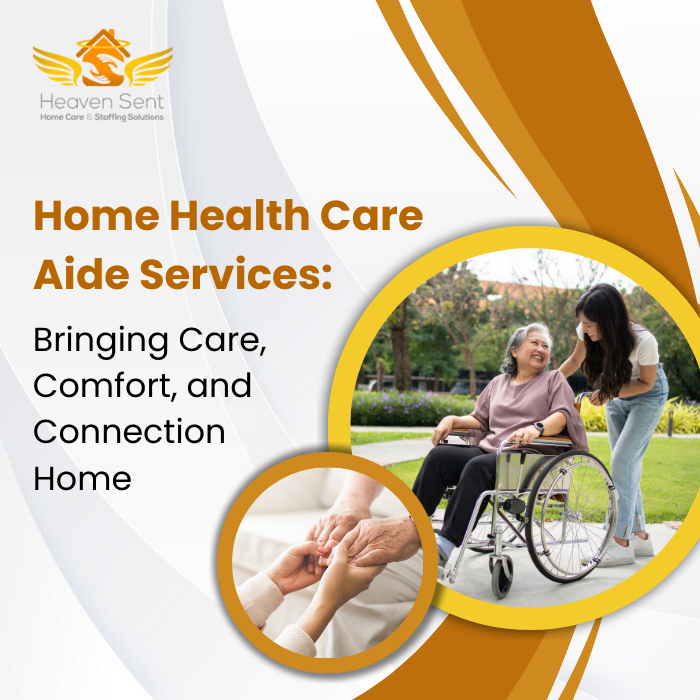 Heaven Sent
Home Care & Staffing Solutions

Home Health Care Aide Services:

Bringing Care, Comfort, and Connection Home